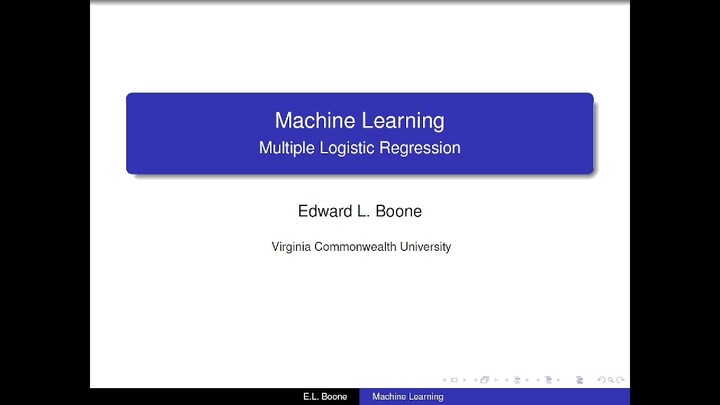 Machine Learning
Multiple Logistic Regression

Edward L. Boone

Virginia Commonwealth University

E.L. Boone
Machine Learning